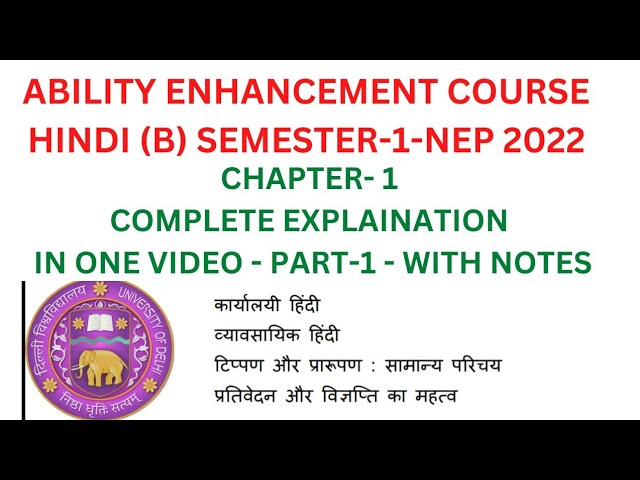 ABILITY ENHANCEMENT COURSE
HINDI (B) SEMESTER-1-NEP 2022
CHAPTER- 1
COMPLETE EXPLAINATION
IN ONE VIDEO - PART-1 - WITH NOTES

दिल्ली विश्वविद्यालय UNIVERSITY OF DELHI
निष्ठा धृतिः सत्यम्

कार्यालयी हिंदी
व्यावसायिक हिंदी
टिप्पण और प्रारूपण : सामान्य परिचय
प्रतिवेदन और विज्ञप्ति का महत्व